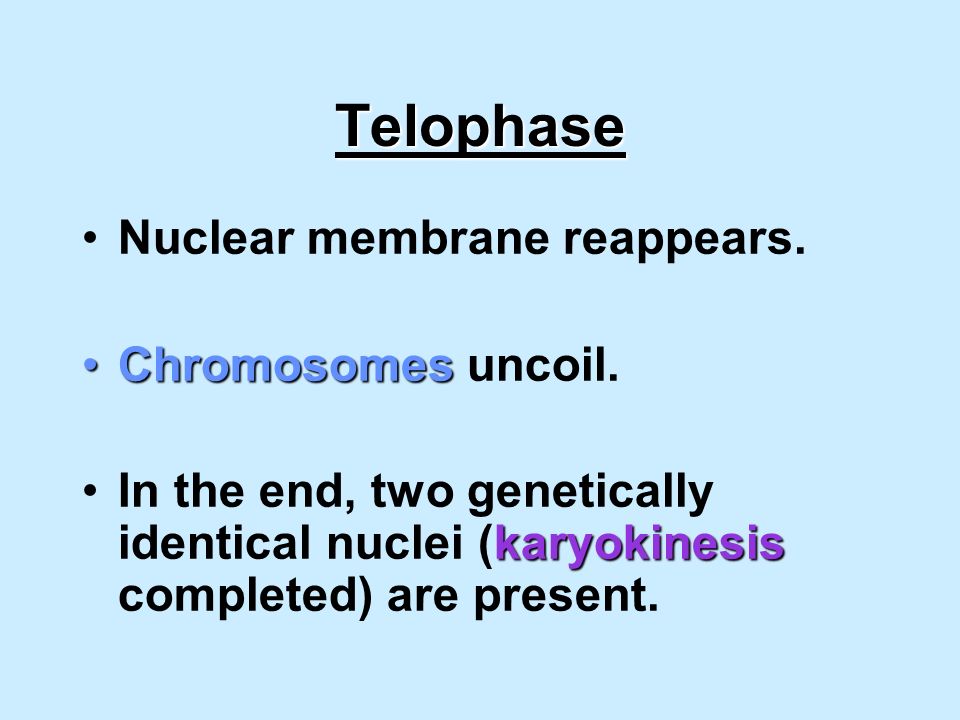 Telophase

• Nuclear membrane reappears.

• Chromosomes uncoil.

• In the end, two genetically identical nuclei (karyokinesis completed) are present.